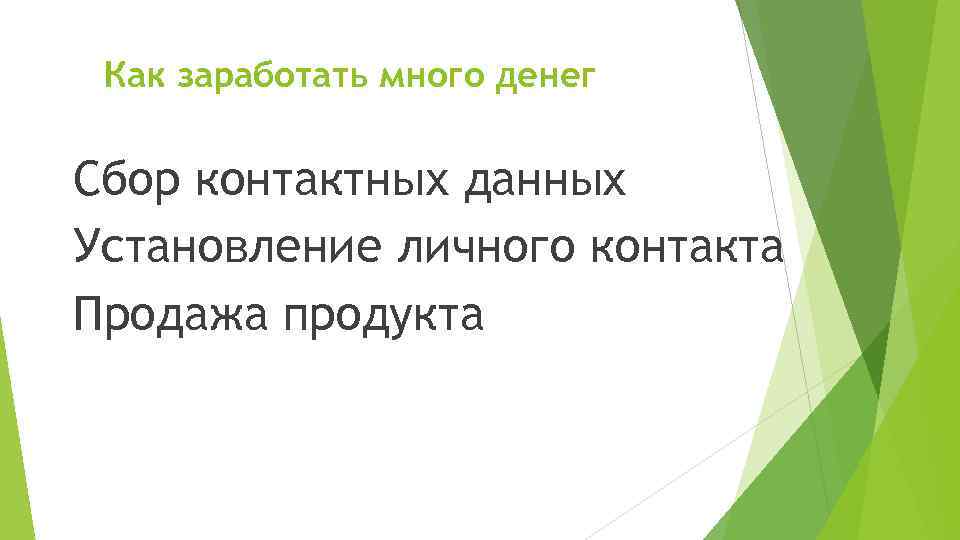 Как заработать много денег

Сбор контактных данных
Установление личного контакта
Продажа продукта